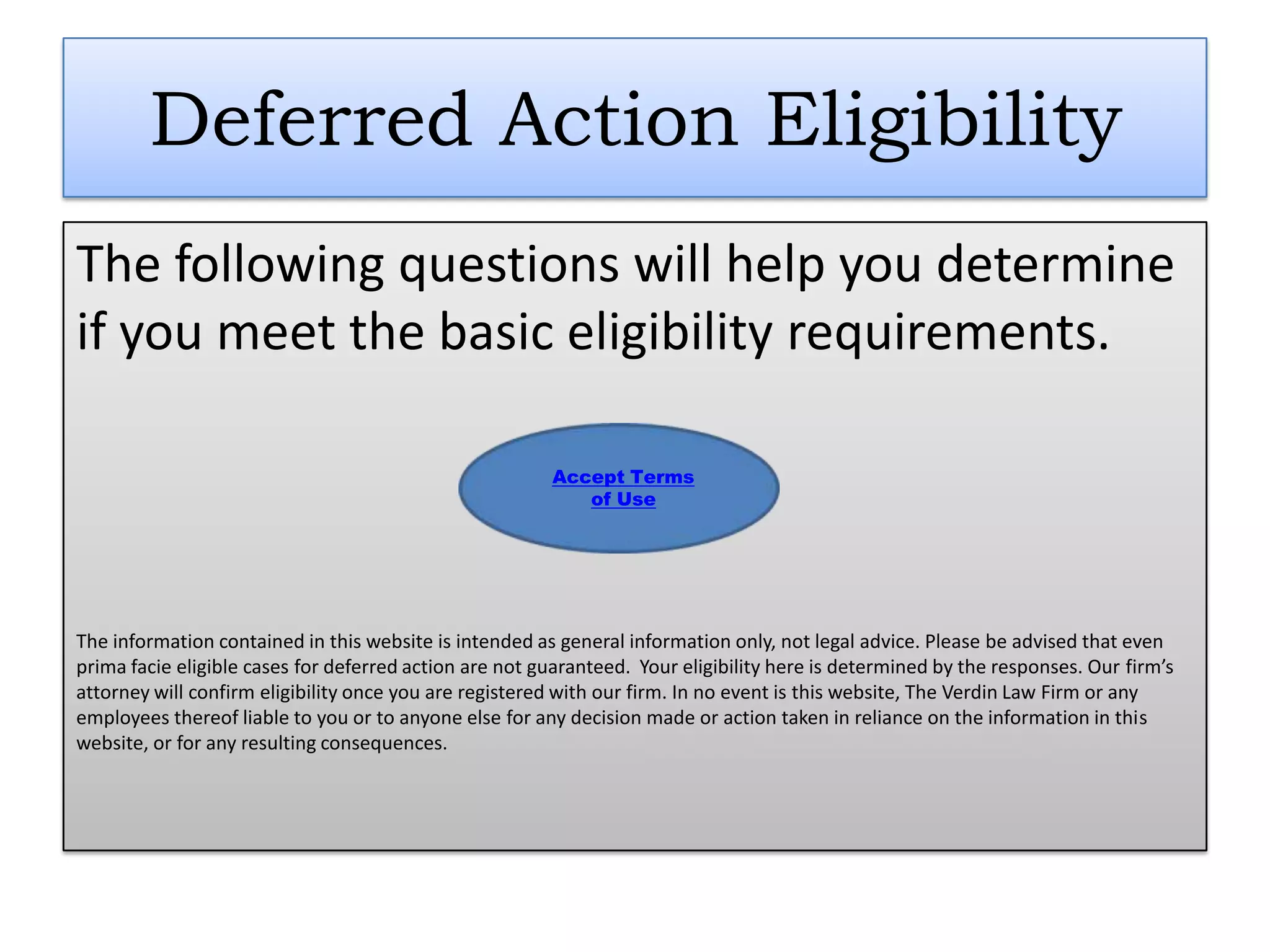 Deferred Action Eligibility

The following questions will help you determine if you meet the basic eligibility requirements.

Accept Terms of Use

The information contained in this website is intended as general information only, not legal advice. Please be advised that even prima facie eligible cases for deferred action are not guaranteed. Your eligibility here is determined by the responses. Our firm's attorney will confirm eligibility once you are registered with our firm. In no event is this website, The Verdin Law Firm or any employees thereof liable to you or to anyone else for any decision made or action taken in reliance on the information in this website, or for any resulting consequences.